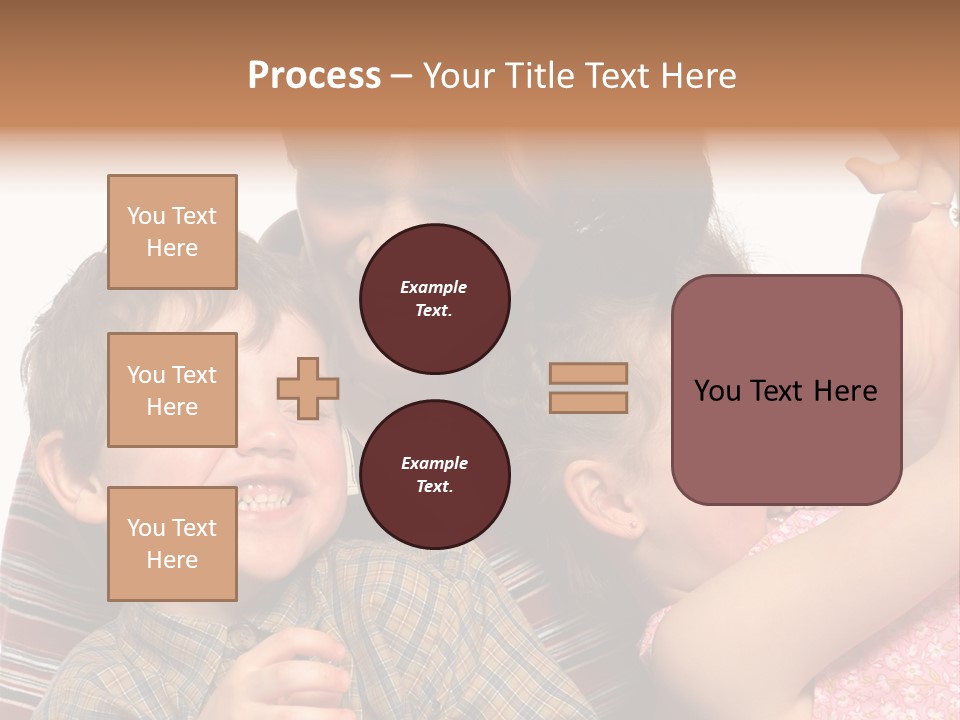 Process – Your Title Text Here

You Text Here

You Text Here

You Text Here

Example Text.

Example Text.

You Text Here